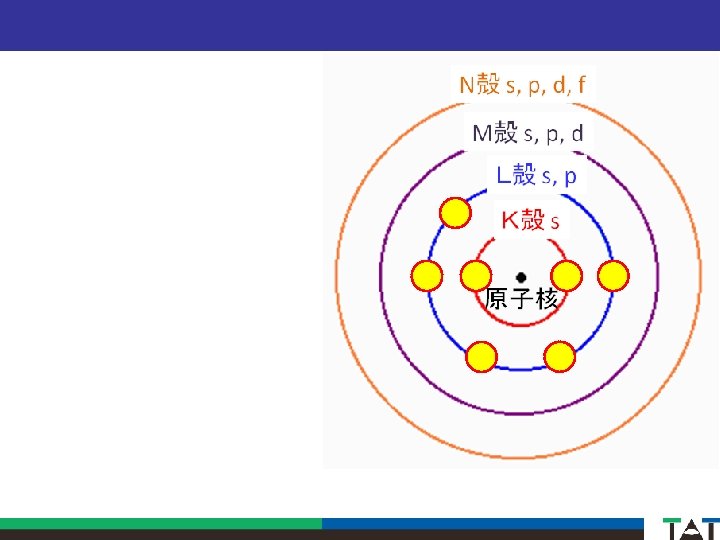 N殻 s, p, d, f
M殻 s, p, d
L殻 s, p
K殻 s
原子核
TAT